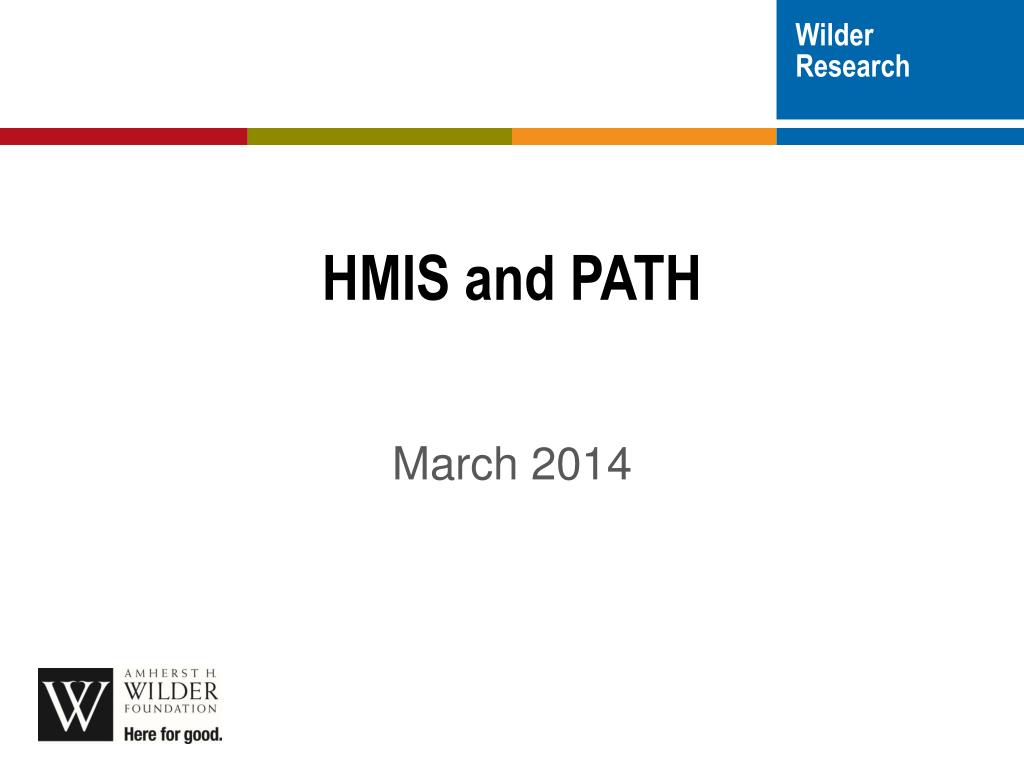 Wilder
Research

HMIS and PATH

March 2014

W
AMHERST H.
WILDER
FOUNDATION
Here for good.